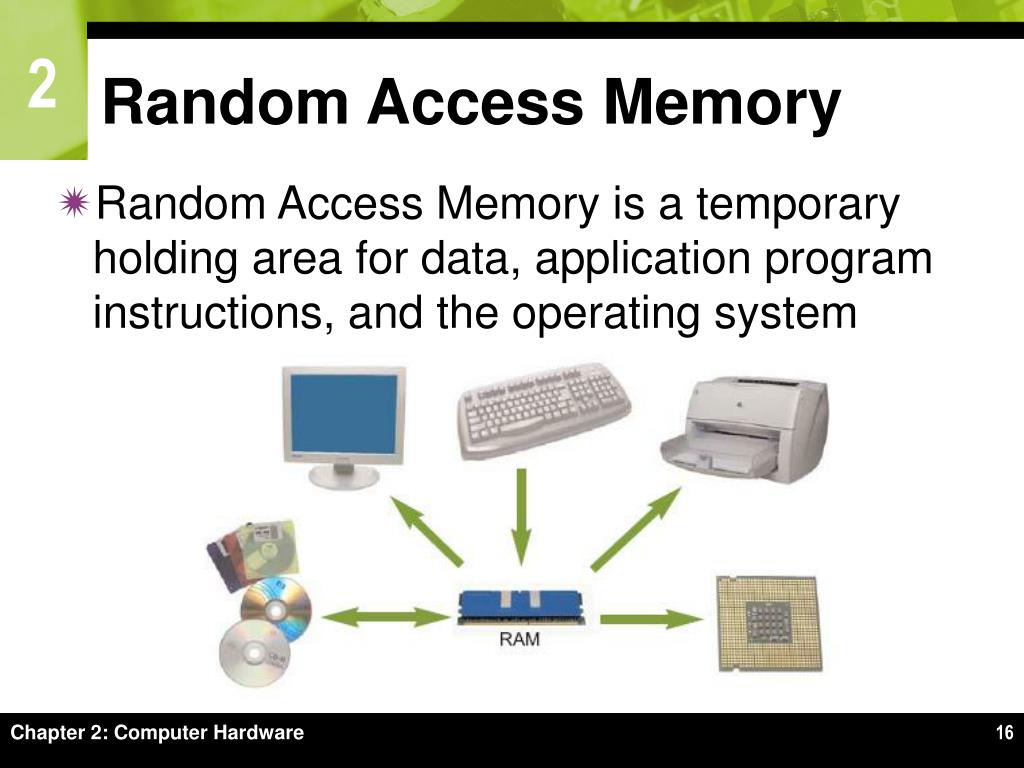 2

Random Access Memory

Random Access Memory is a temporary holding area for data, application program instructions, and the operating system

RAM

Chapter 2: Computer Hardware

16